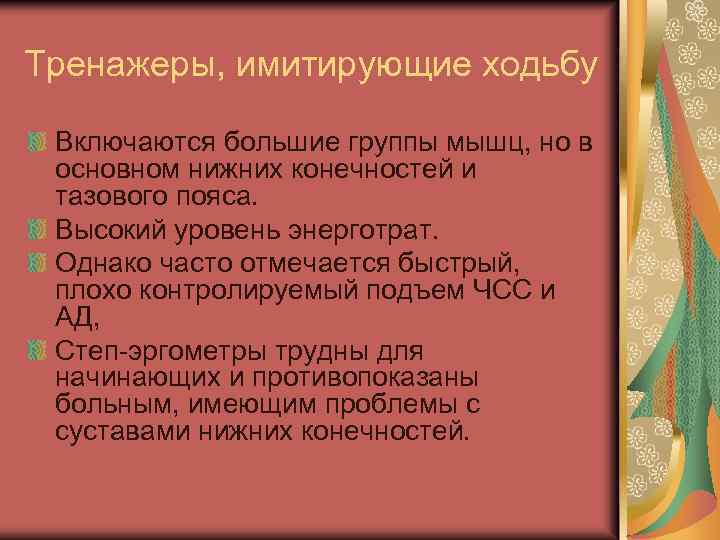 Тренажеры, имитирующие ходьбу

Включаются большие группы мышц, но в основном нижних конечностей и тазового пояса.

Высокий уровень энерготрат.

Однако часто отмечается быстрый, плохо контролируемый подъем ЧСС и АД,

Степ-эргометры трудны для начинающих и противопоказаны больным, имеющим проблемы с суставами нижних конечностей.